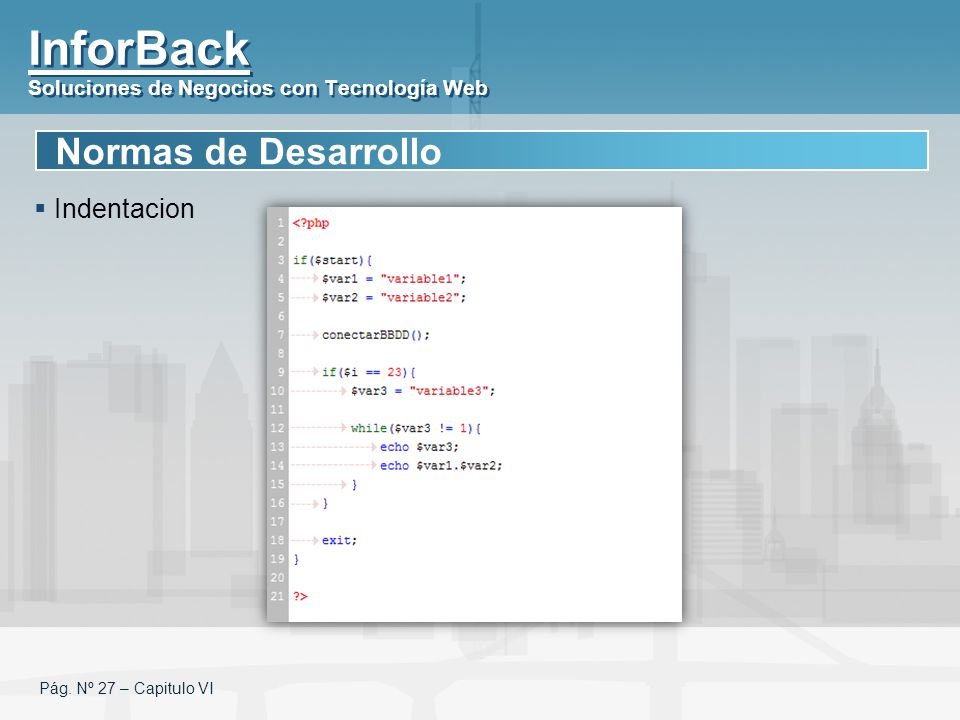 InforBack
Soluciones de Negocios con Tecnología Web

Normas de Desarrollo

▪ Indentacion

1 <?php
2
3 if($start){
4     $var1 = "variable1";
5     $var2 = "variable2";
6
7     conectarBBDD();
8
9     if($i == 23){
10         $var3 = "variable3";
11
12         while($var3 != 1){
13             echo $var3;
14             echo $var1.$var2;
15         }
16     }
17
18     exit;
19 }
20
21 ?>

Pág. Nº 27 – Capitulo VI